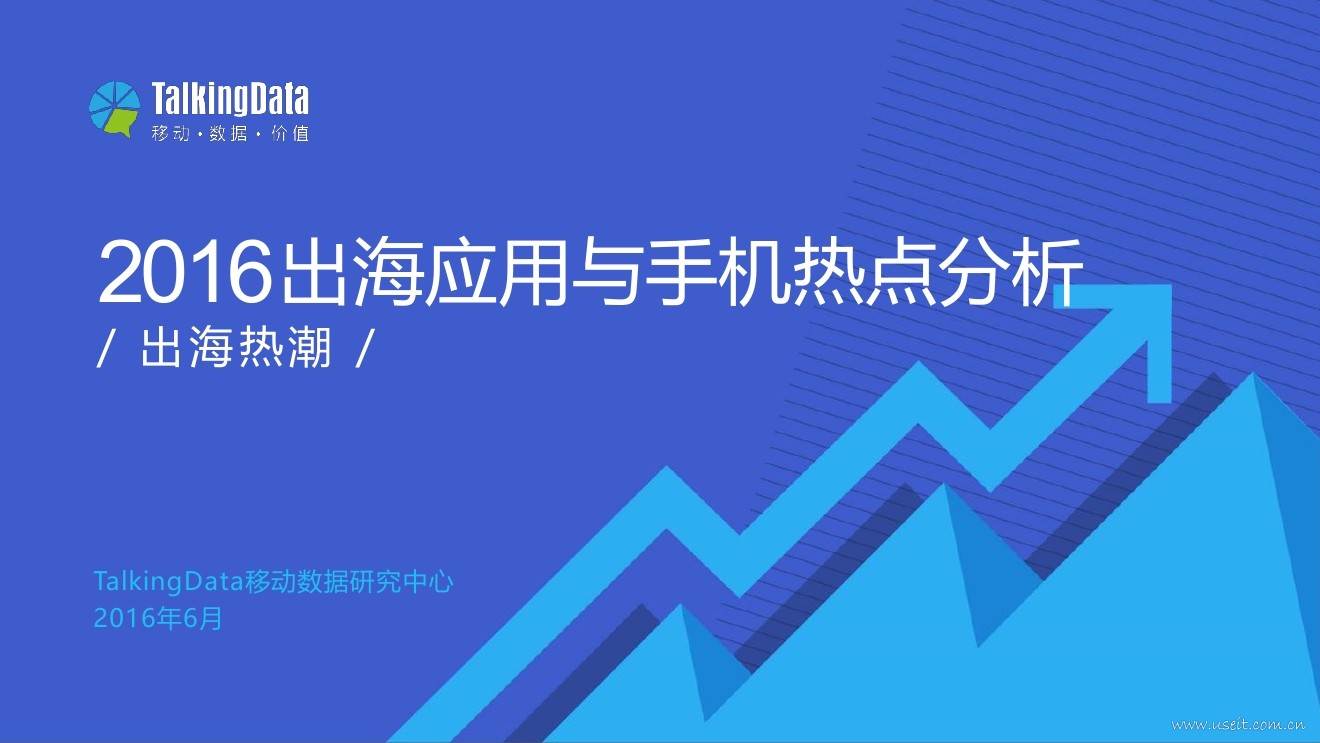 TalkingData
移动·数据·价值

2016出海应用与手机热点分析
/ 出海热潮 /

TalkingData移动数据研究中心
2016年6月

www.useit.com.cn